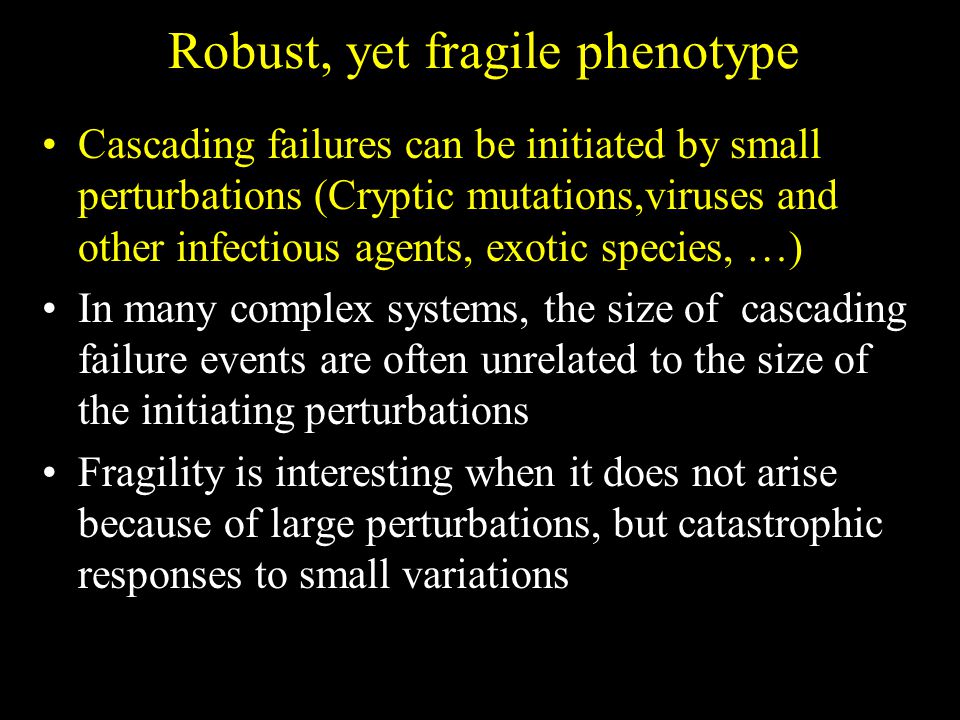 Robust, yet fragile phenotype

• Cascading failures can be initiated by small perturbations (Cryptic mutations,viruses and other infectious agents, exotic species, …)

• In many complex systems, the size of cascading failure events are often unrelated to the size of the initiating perturbations

• Fragility is interesting when it does not arise because of large perturbations, but catastrophic responses to small variations